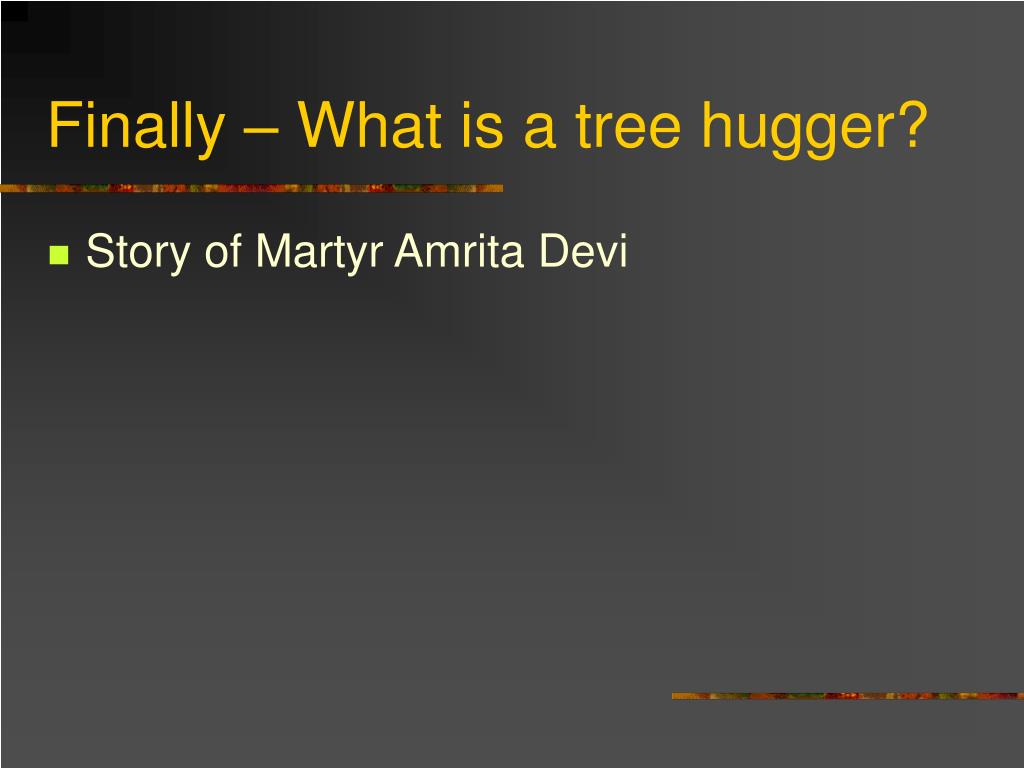 Finally – What is a tree hugger?

Story of Martyr Amrita Devi